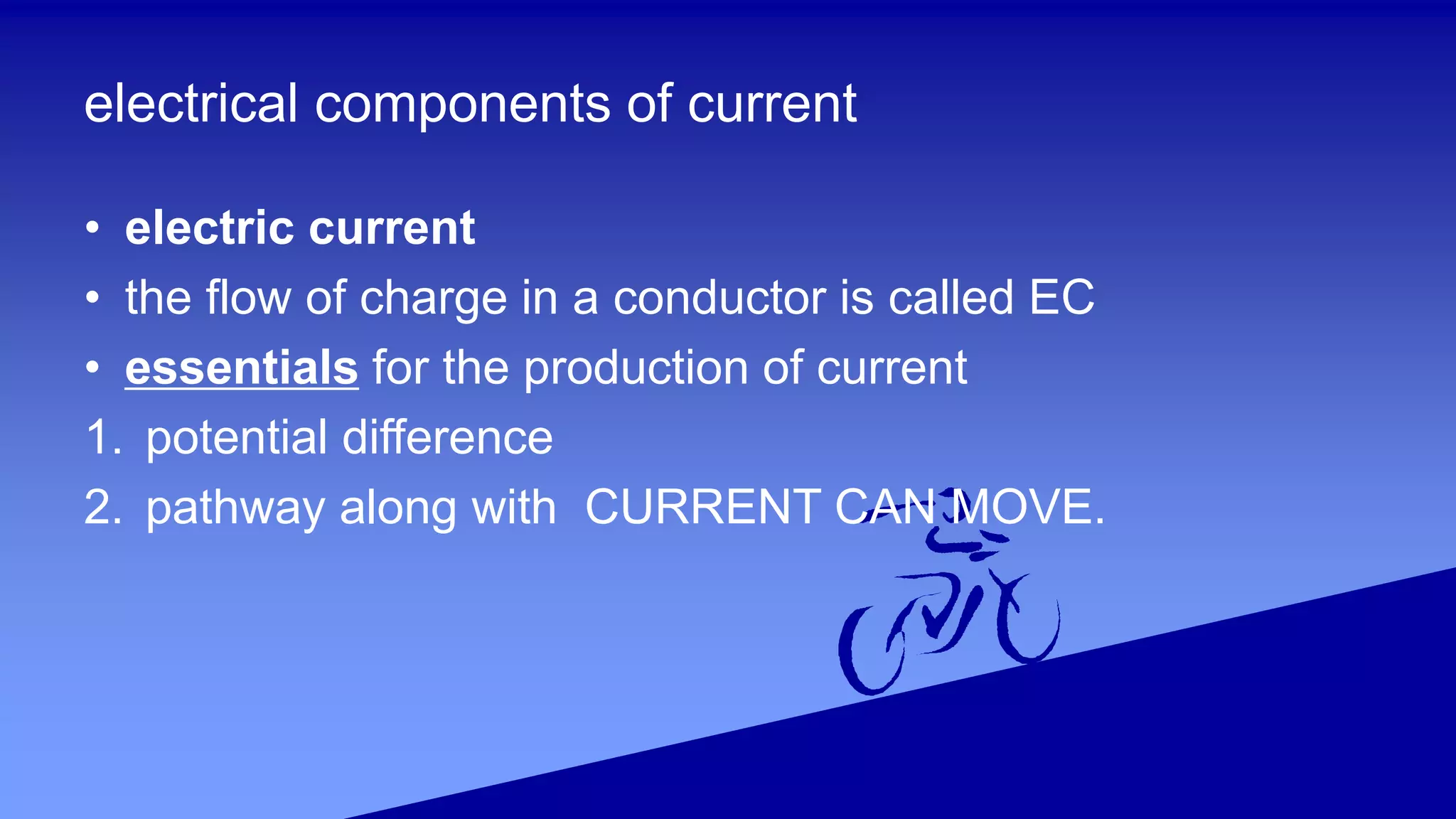 electrical components of current

• electric current
• the flow of charge in a conductor is called EC
• essentials for the production of current
1. potential difference
2. pathway along with  CURRENT CAN MOVE.